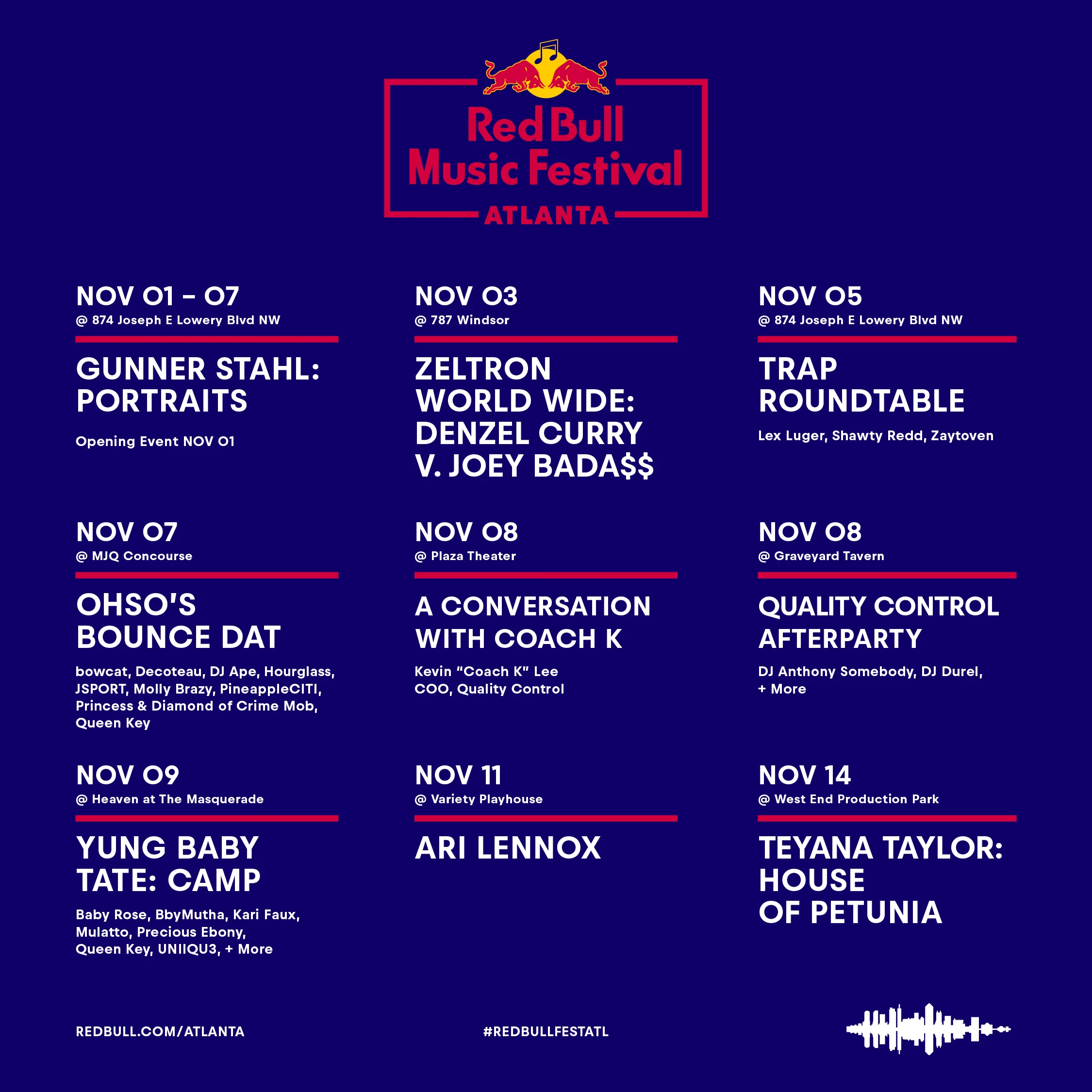 Red Bull Music Festival
ATLANTA

NOV 01 – 07
@ 874 Joseph E Lowery Blvd NW

GUNNER STAHL: PORTRAITS

Opening Event NOV 01

NOV 03
@ 787 Windsor

ZELTRON WORLD WIDE: DENZEL CURRY V. JOEY BADA$$

NOV 05
@ 874 Joseph E Lowery Blvd NW

TRAP ROUNDTABLE

Lex Luger, Shawty Redd, Zaytoven

NOV 07
@ MJQ Concourse

OHSO'S BOUNCE DAT

bowcat, Decoteau, DJ Ape, Hourglass, JSPORT, Molly Brazy, PineappleCITI, Princess & Diamond of Crime Mob, Queen Key

NOV 08
@ Plaza Theater

A CONVERSATION WITH COACH K

Kevin "Coach K" Lee
COO, Quality Control

NOV 08
@ Graveyard Tavern

QUALITY CONTROL AFTERPARTY

DJ Anthony Somebody, DJ Durel, + More

NOV 09
@ Heaven at The Masquerade

YUNG BABY TATE: CAMP

Baby Rose, BbyMutha, Kari Faux, Mulatto, Precious Ebony, Queen Key, UNIIQU3, + More

NOV 11
@ Variety Playhouse

ARI LENNOX

NOV 14
@ West End Production Park

TEYANA TAYLOR: HOUSE OF PETUNIA

REDBULL.COM/ATLANTA

#REDBULLFESTATL